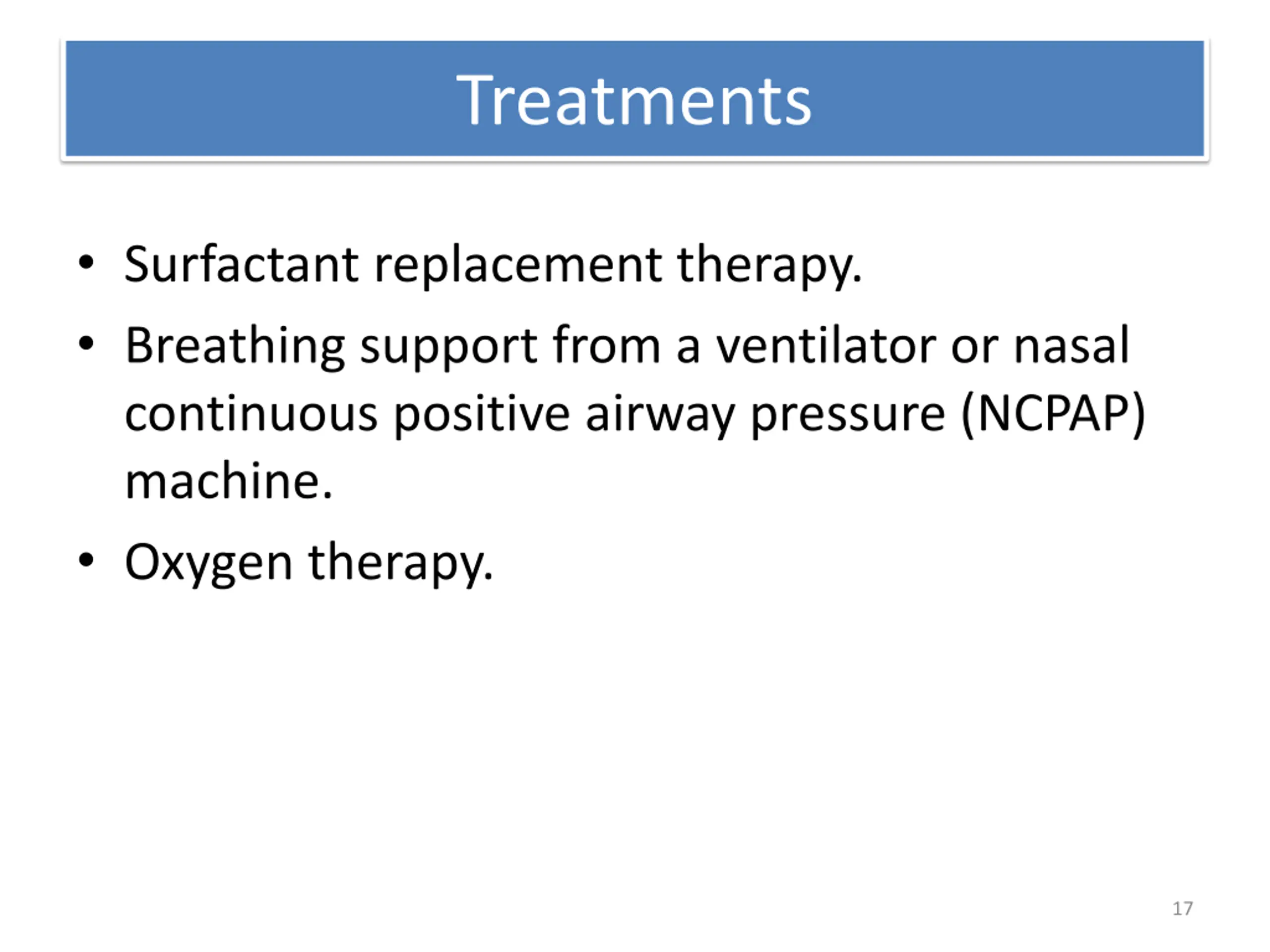 Treatments

• Surfactant replacement therapy.
• Breathing support from a ventilator or nasal continuous positive airway pressure (NCPAP) machine.
• Oxygen therapy.

17